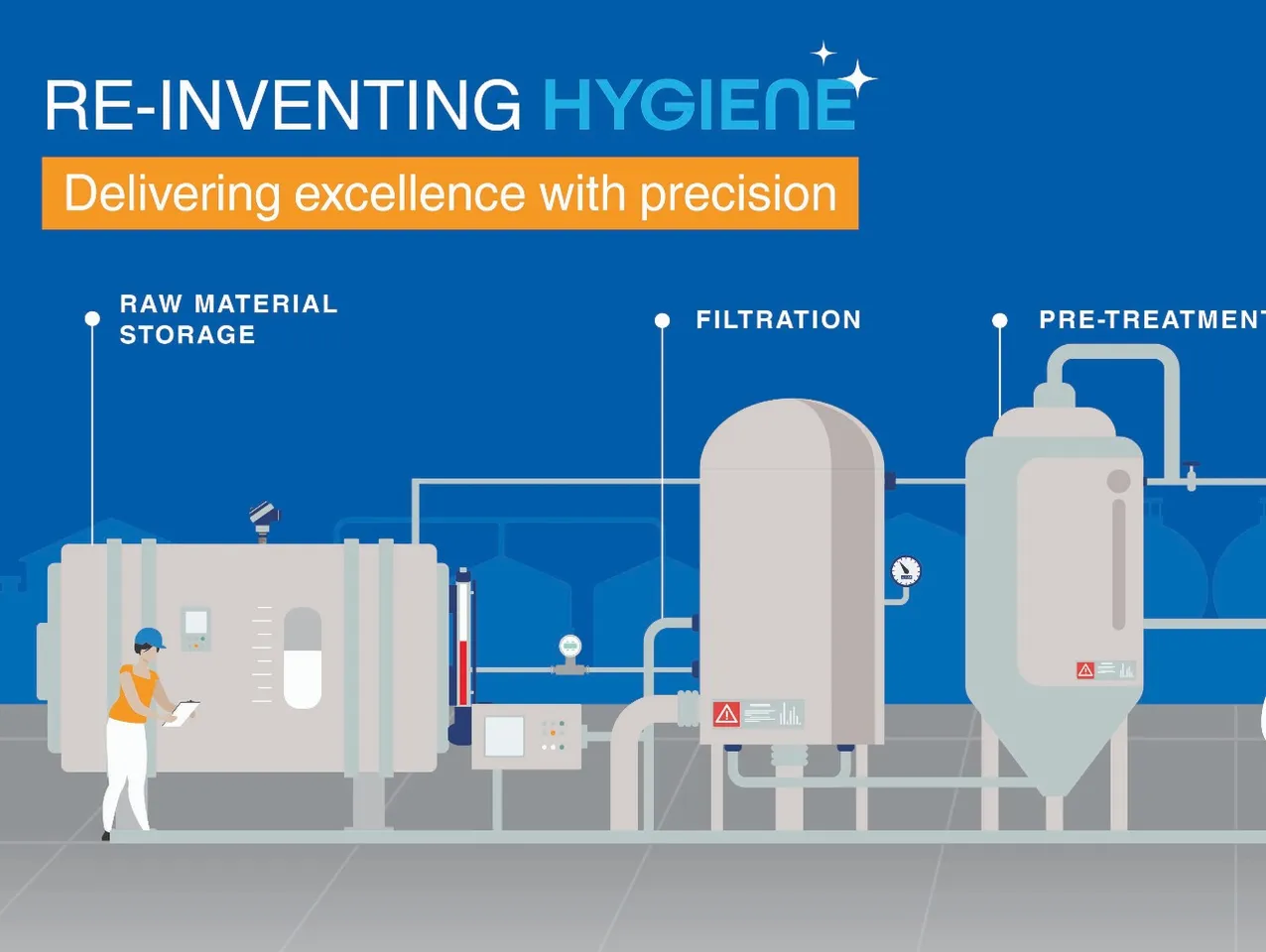 RE-INVENTING HYGIENE

Delivering excellence with precision

RAW MATERIAL STORAGE

FILTRATION

PRE-TREATMENT